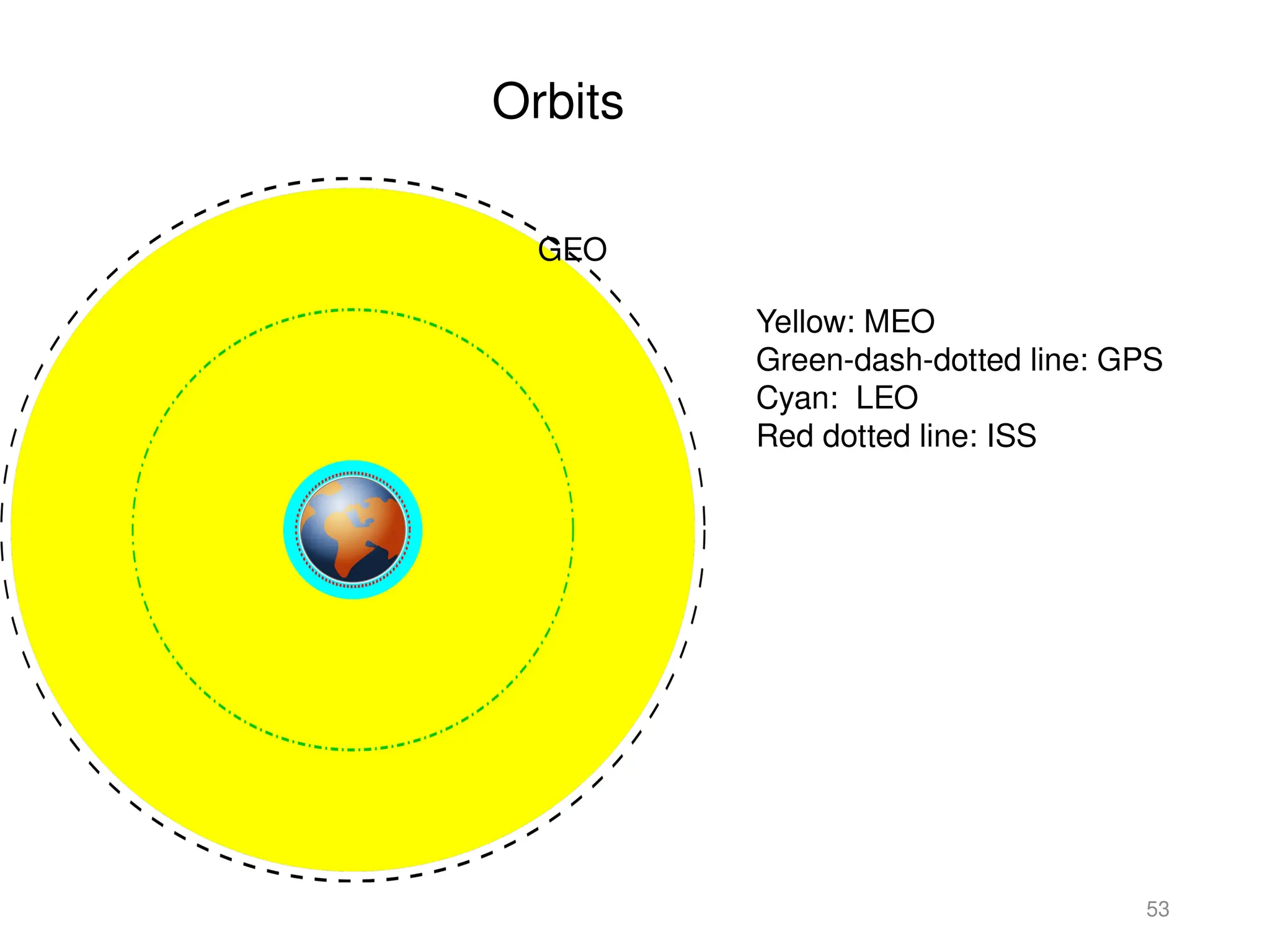 Orbits

GEO

Yellow: MEO
Green-dash-dotted line: GPS
Cyan: LEO
Red dotted line: ISS

53